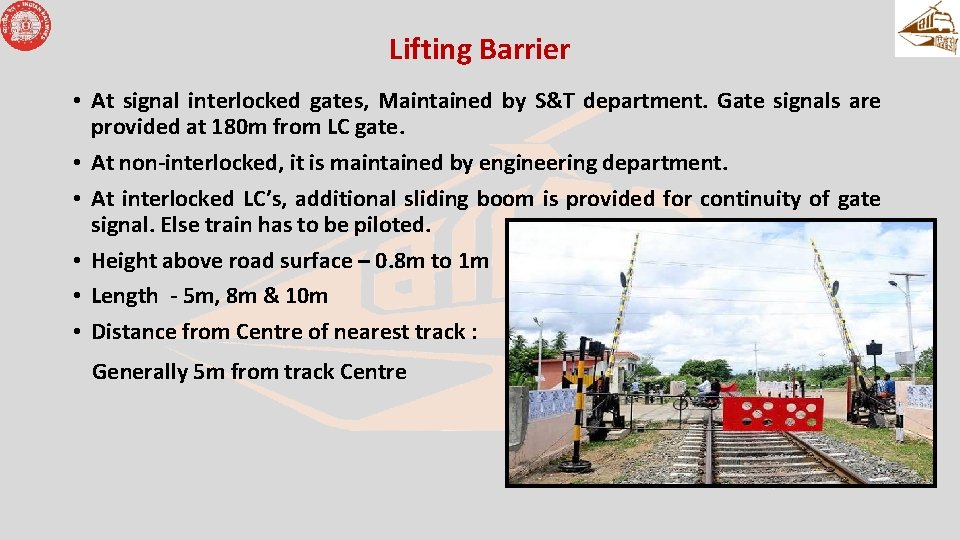 Lifting Barrier

• At signal interlocked gates, Maintained by S&T department. Gate signals are provided at 180m from LC gate.

• At non-interlocked, it is maintained by engineering department.

• At interlocked LC's, additional sliding boom is provided for continuity of gate signal. Else train has to be piloted.

• Height above road surface – 0.8m to 1m

• Length - 5m, 8m & 10m

• Distance from Centre of nearest track :

Generally 5m from track Centre